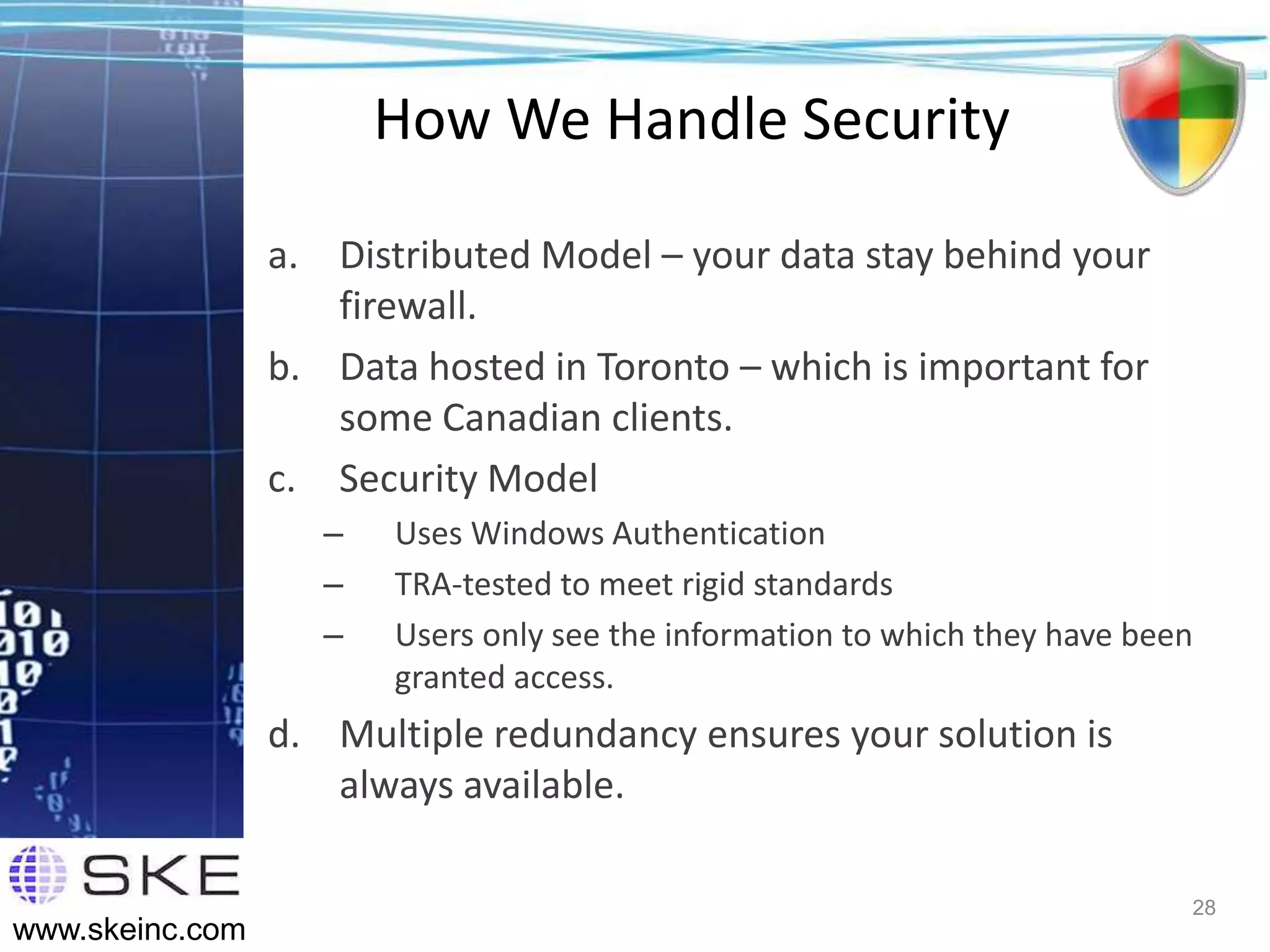 How We Handle Security

a. Distributed Model – your data stay behind your firewall.

b. Data hosted in Toronto – which is important for some Canadian clients.

c. Security Model

– Uses Windows Authentication

– TRA-tested to meet rigid standards

– Users only see the information to which they have been granted access.

d. Multiple redundancy ensures your solution is always available.

SKE

www.skeinc.com

28